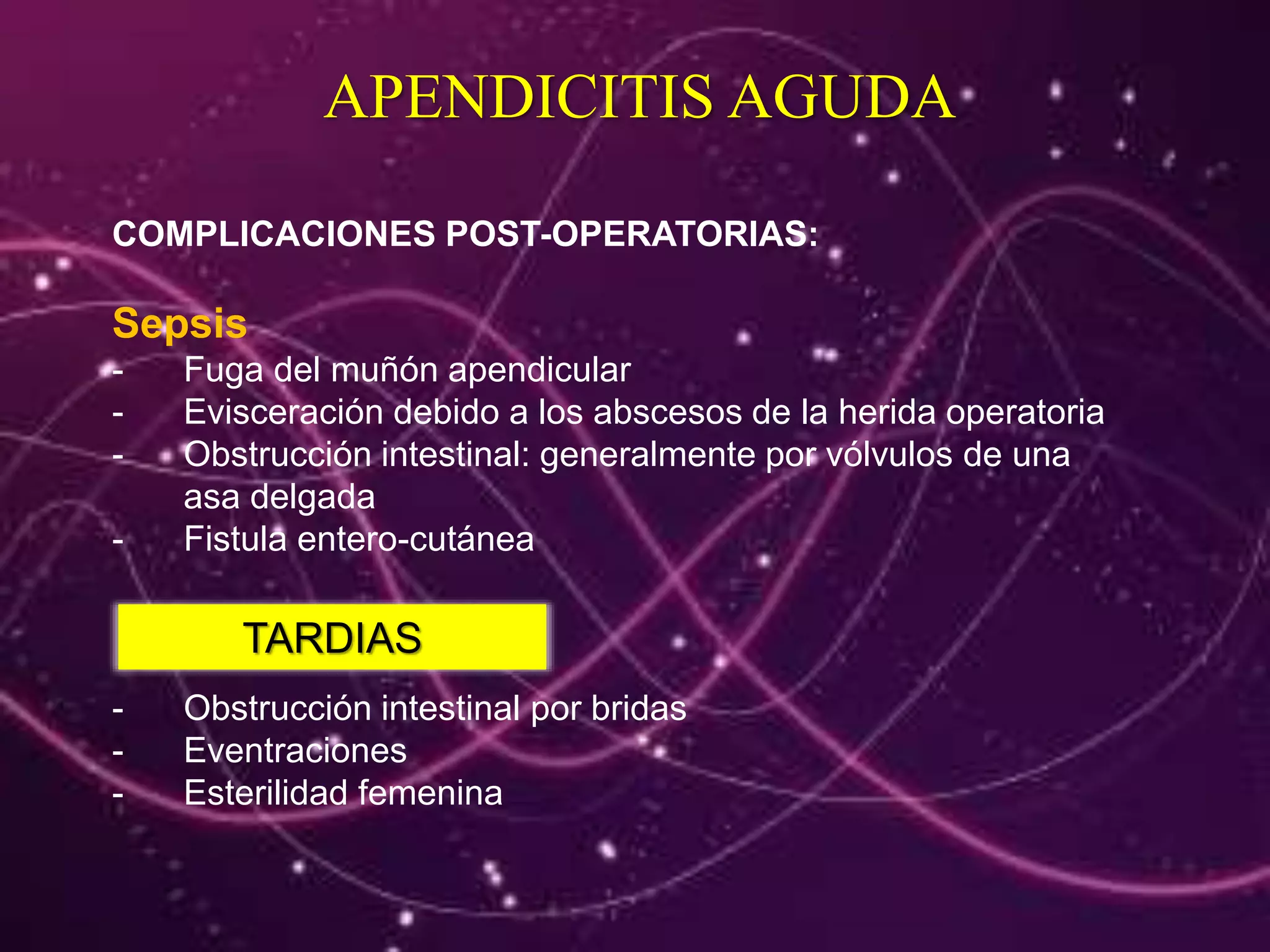 APENDICITIS AGUDA

COMPLICACIONES POST-OPERATORIAS:

Sepsis
- Fuga del muñón apendicular
- Evisceración debido a los abscesos de la herida operatoria
- Obstrucción intestinal: generalmente por vólvulos de una asa delgada
- Fistula entero-cutánea

TARDIAS

- Obstrucción intestinal por bridas
- Eventraciones
- Esterilidad femenina